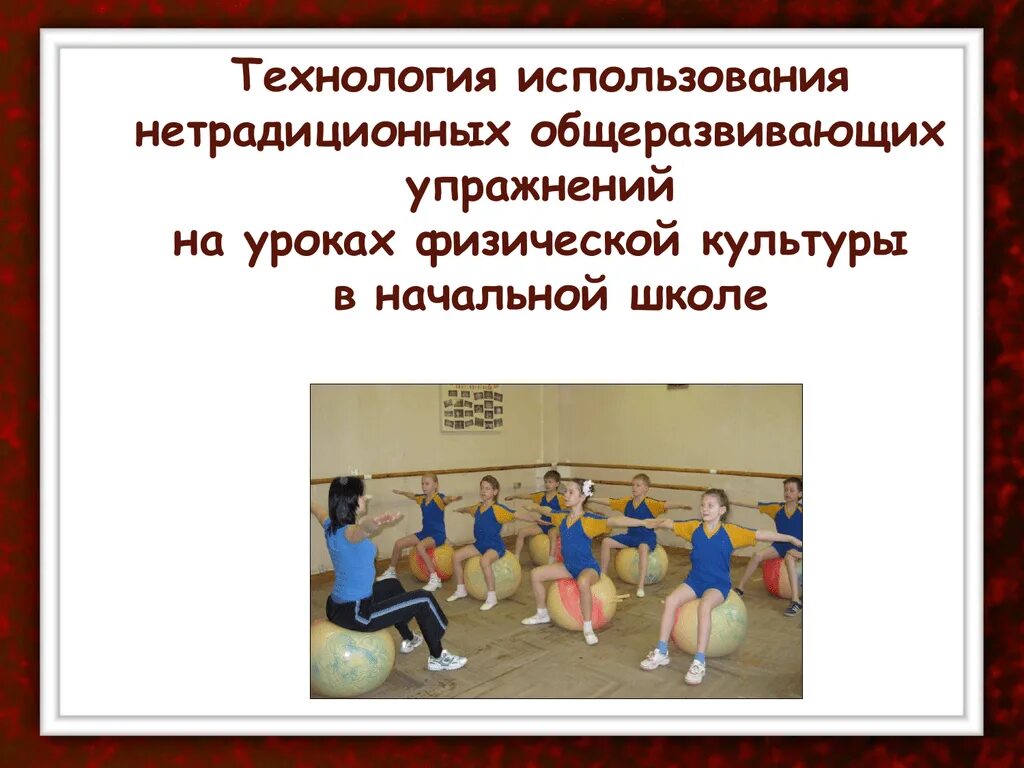 Технология использования нетрадиционных общеразвивающих упражнений
на уроках физической культуры
в начальной школе